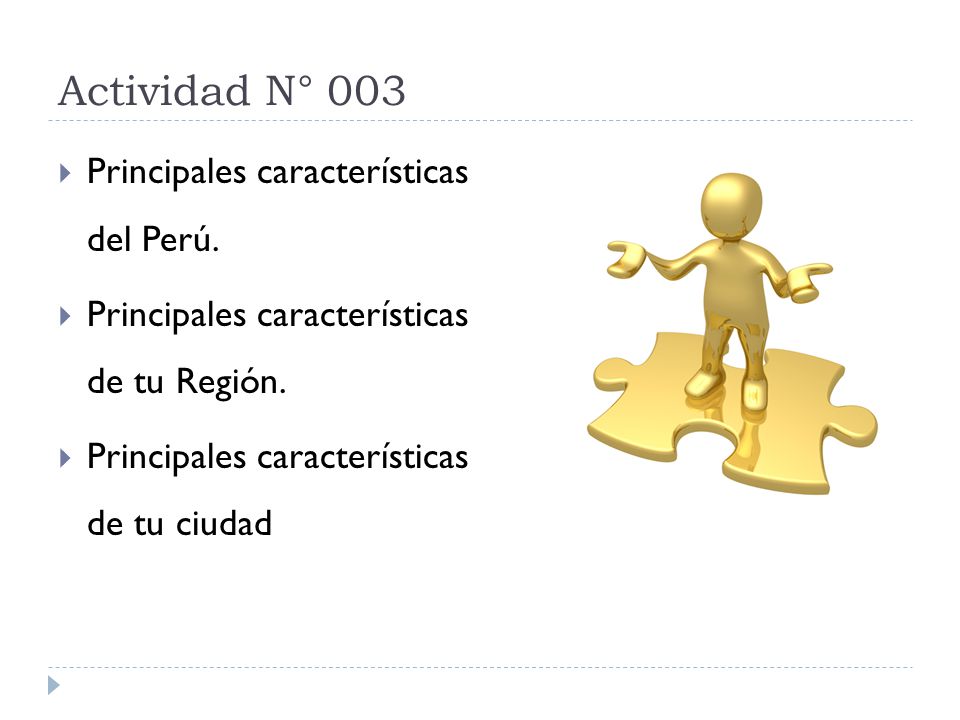 Actividad N° 003

Principales características del Perú.

Principales características de tu Región.

Principales características de tu ciudad